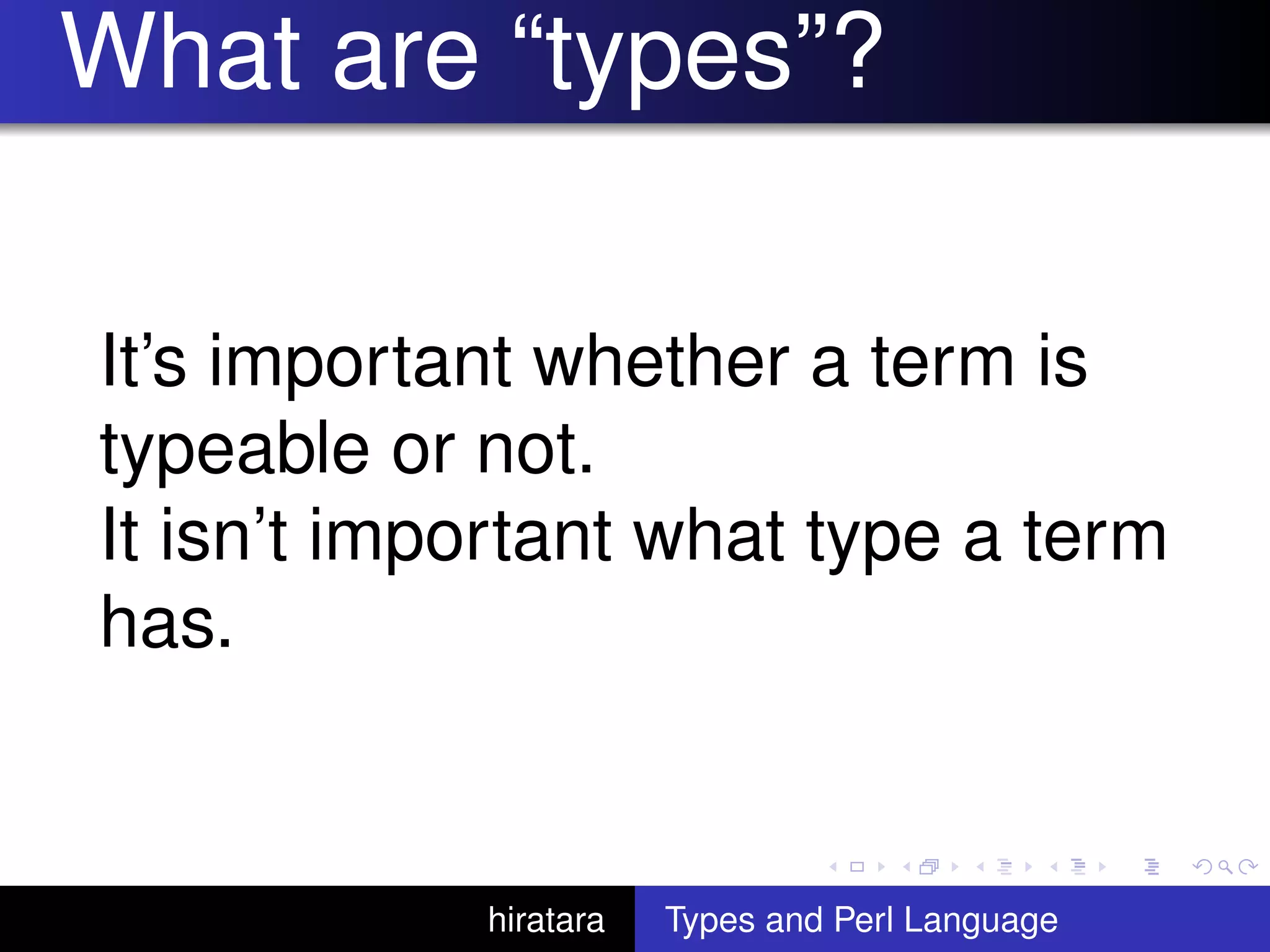 What are “types”?

It’s important whether a term is typeable or not.
It isn’t important what type a term has.

hiratara Types and Perl Language